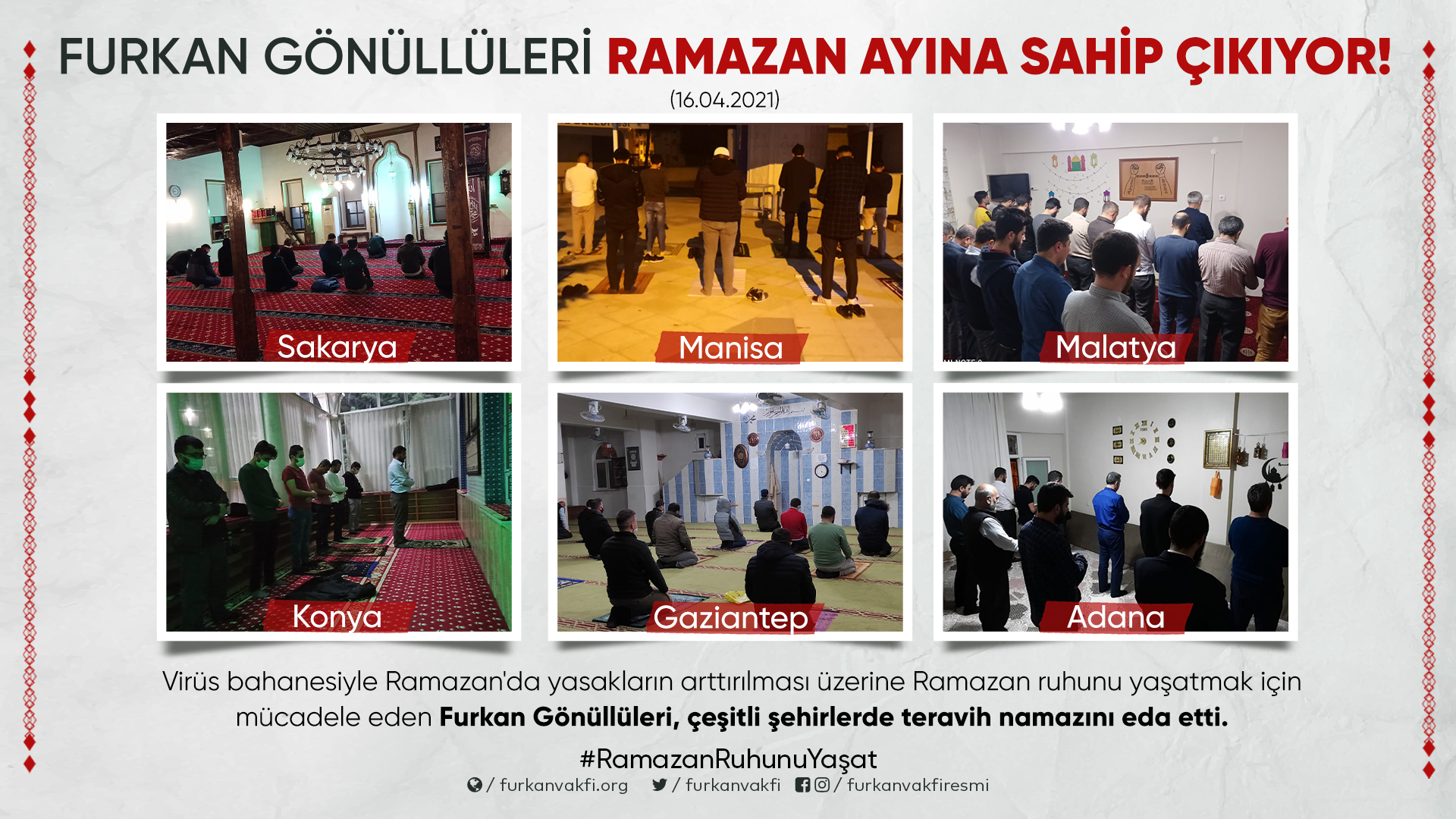 FURKAN GÖNÜLLÜLERİ RAMAZAN AYINA SAHİP ÇIKIYOR!
(16.04.2021)

Sakarya
Manisa
Malatya
Konya
Gaziantep
Adana

Virüs bahanesiyle Ramazan'da yasakların arttırılması üzerine Ramazan ruhunu yaşatmak için mücadele eden Furkan Gönüllüleri, çeşitli şehirlerde teravih namazını eda etti.

#RamazanRuhunuYaşat
/ furkanvakfi.org / furkanvakfi / furkanvakfiresmi